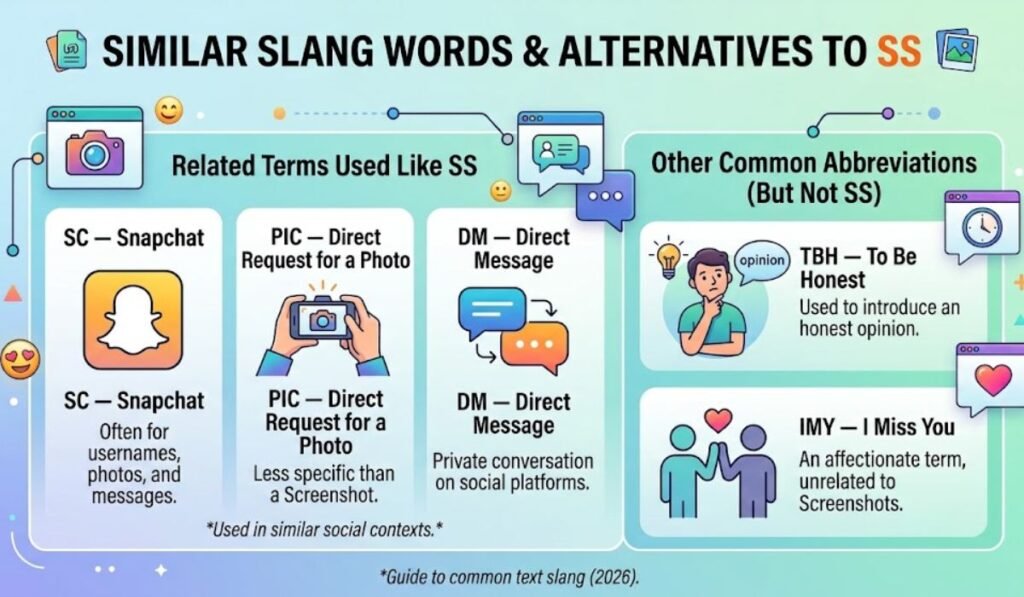 SIMILAR SLANG WORDS & ALTERNATIVES TO SS

Related Terms Used Like SS

SC — Snapchat

SC — Snapchat
Often for usernames, photos, and messages.

PIC — Direct Request for a Photo

PIC — Direct Request for a Photo
Less specific than a Screenshot.

DM — Direct Message

DM — Direct Message
Private conversation on social platforms.

*Used in similar social contexts.*

Other Common Abbreviations (But Not SS)

opinion

TBH — To Be Honest
Used to introduce an honest opinion.

IMY — I Miss You
An affectionate term, unrelated to Screenshots.

*Guide to common text slang (2026).